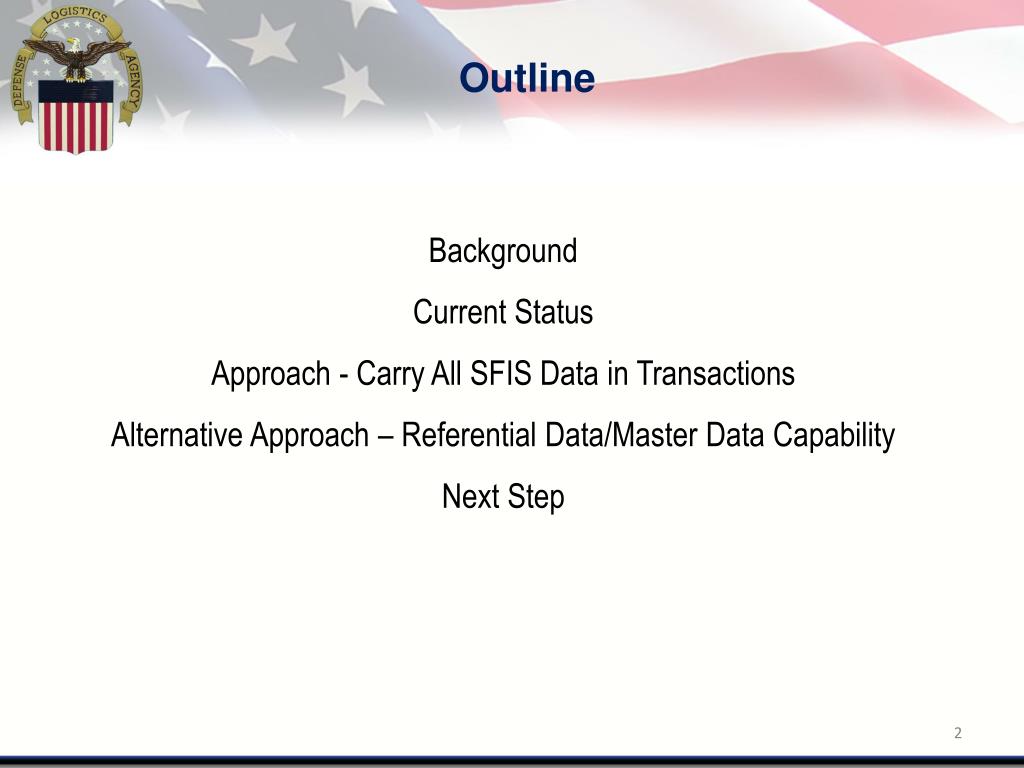 DEFENSE LOGISTICS AGENCY

Outline

Background

Current Status

Approach - Carry All SFIS Data in Transactions

Alternative Approach – Referential Data/Master Data Capability

Next Step

2